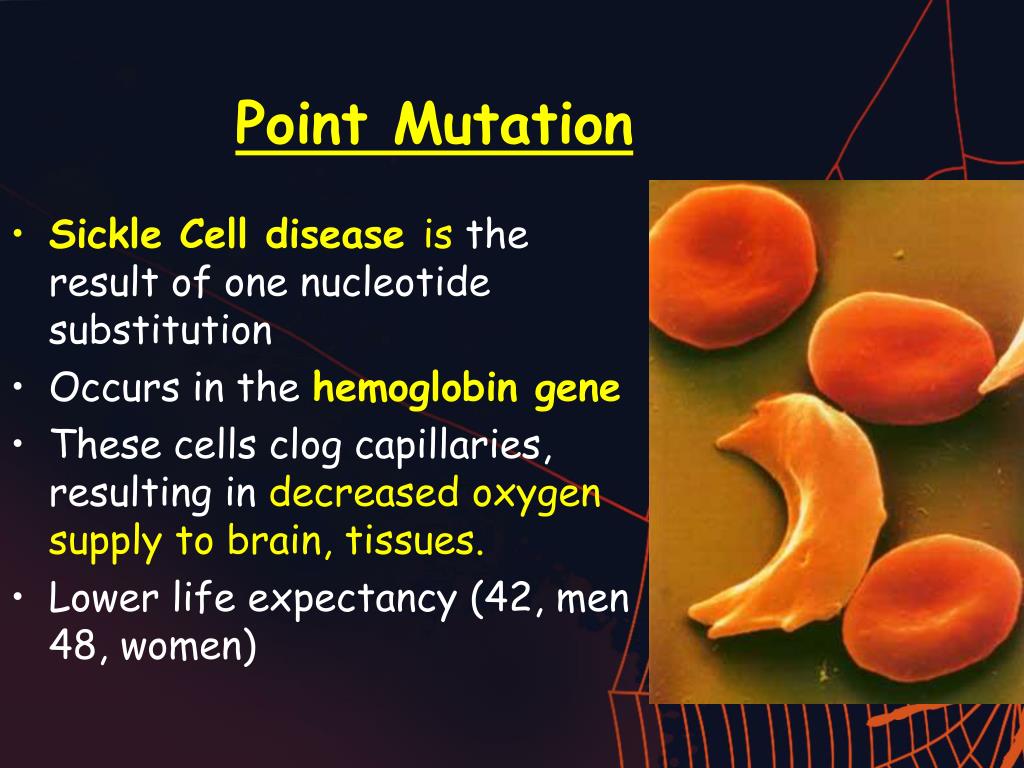 Point Mutation

• Sickle Cell disease is the result of one nucleotide substitution
• Occurs in the hemoglobin gene
• These cells clog capillaries, resulting in decreased oxygen supply to brain, tissues.
• Lower life expectancy (42, men 48, women)